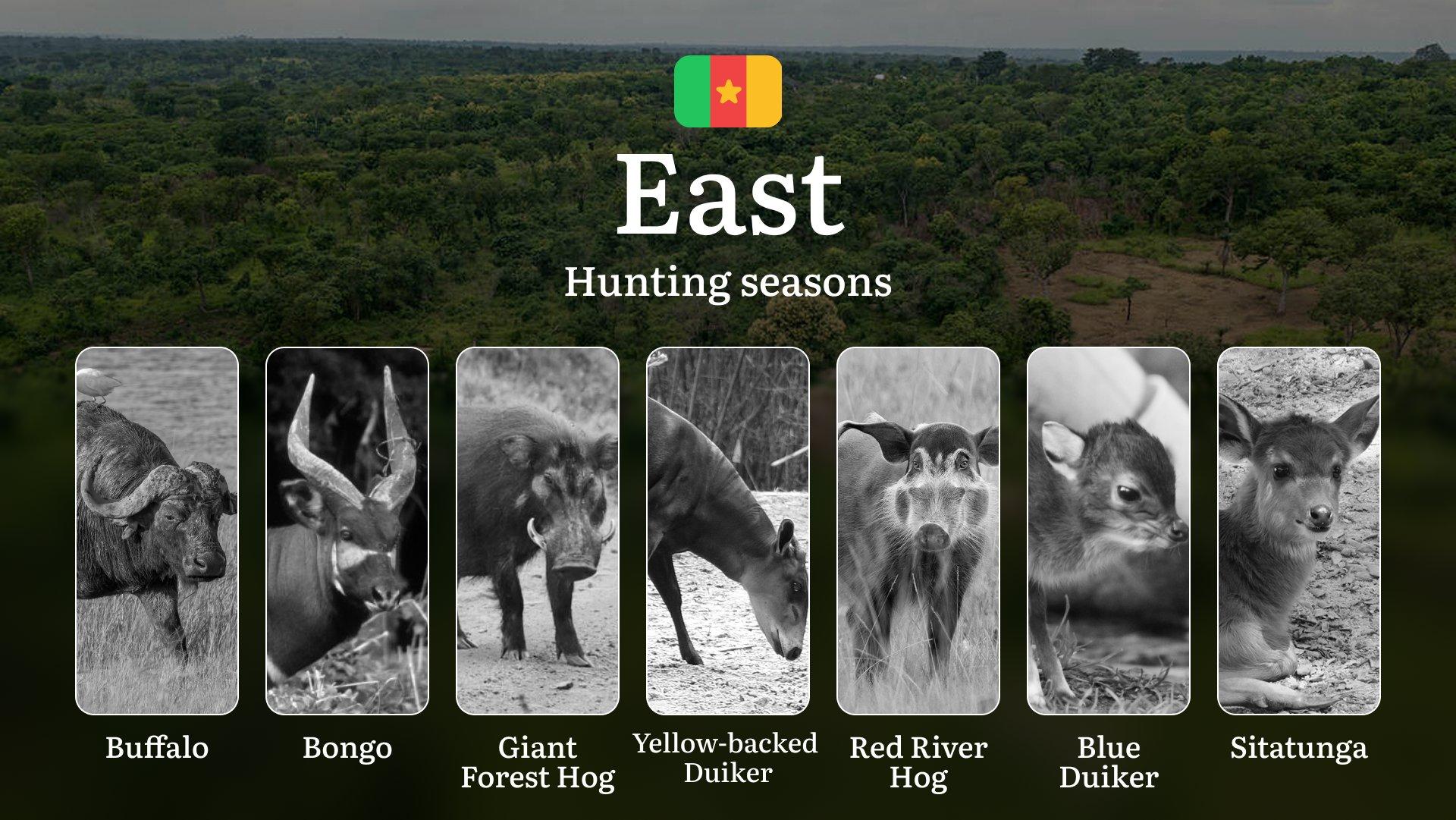 East

Hunting seasons

Buffalo

Bongo

Giant Forest Hog

Yellow-backed Duiker

Red River Hog

Blue Duiker

Sitatunga